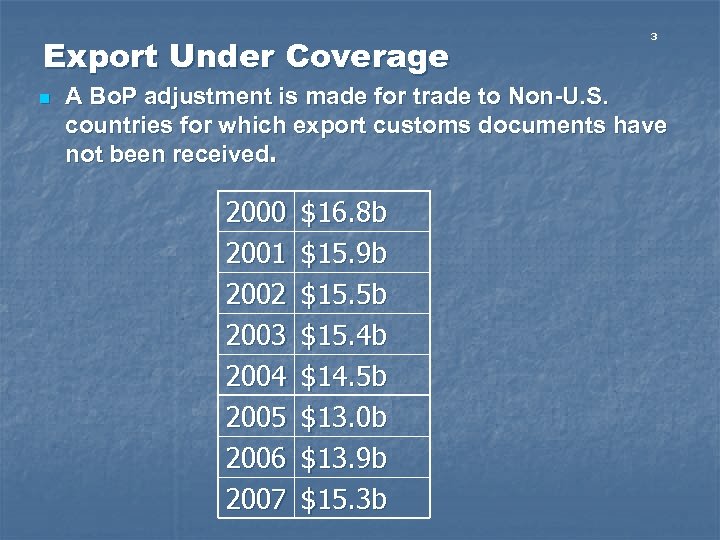 3

Export Under Coverage

A BoP adjustment is made for trade to Non-U.S. countries for which export customs documents have not been received.

| 2000 | \$16.8b |
|---|---|
| 2001 | \$15.9b |
| 2002 | \$15.5b |
| 2003 | \$15.4b |
| 2004 | \$14.5b |
| 2005 | \$13.0b |
| 2006 | \$13.9b |
| 2007 | \$15.3b |